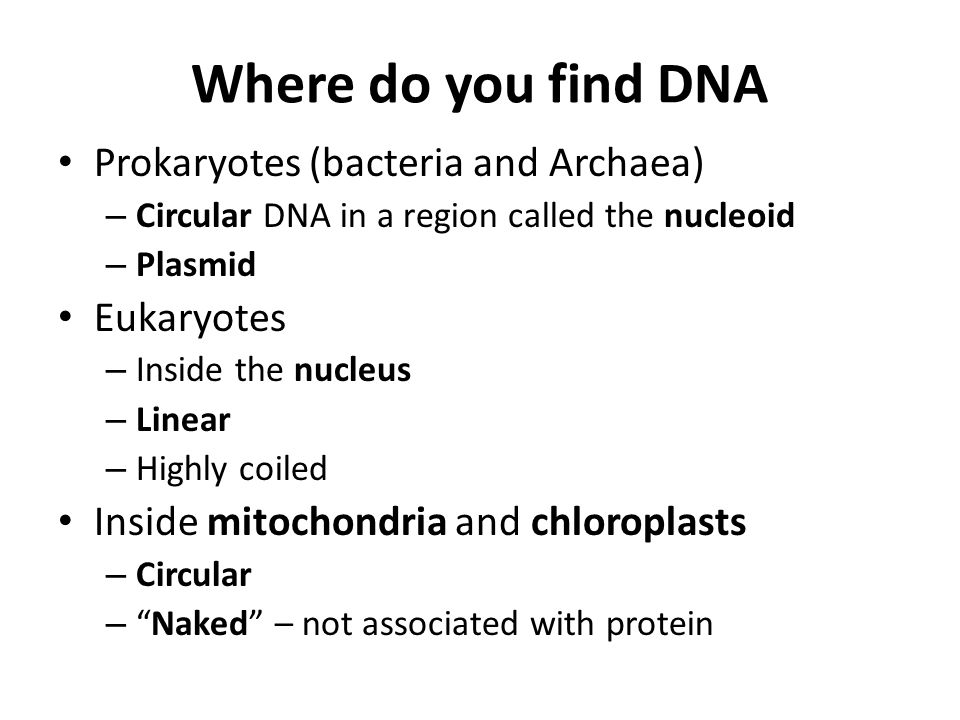 Where do you find DNA

• Prokaryotes (bacteria and Archaea)
  – Circular DNA in a region called the nucleoid
  – Plasmid
• Eukaryotes
  – Inside the nucleus
  – Linear
  – Highly coiled
• Inside mitochondria and chloroplasts
  – Circular
  – “Naked” – not associated with protein